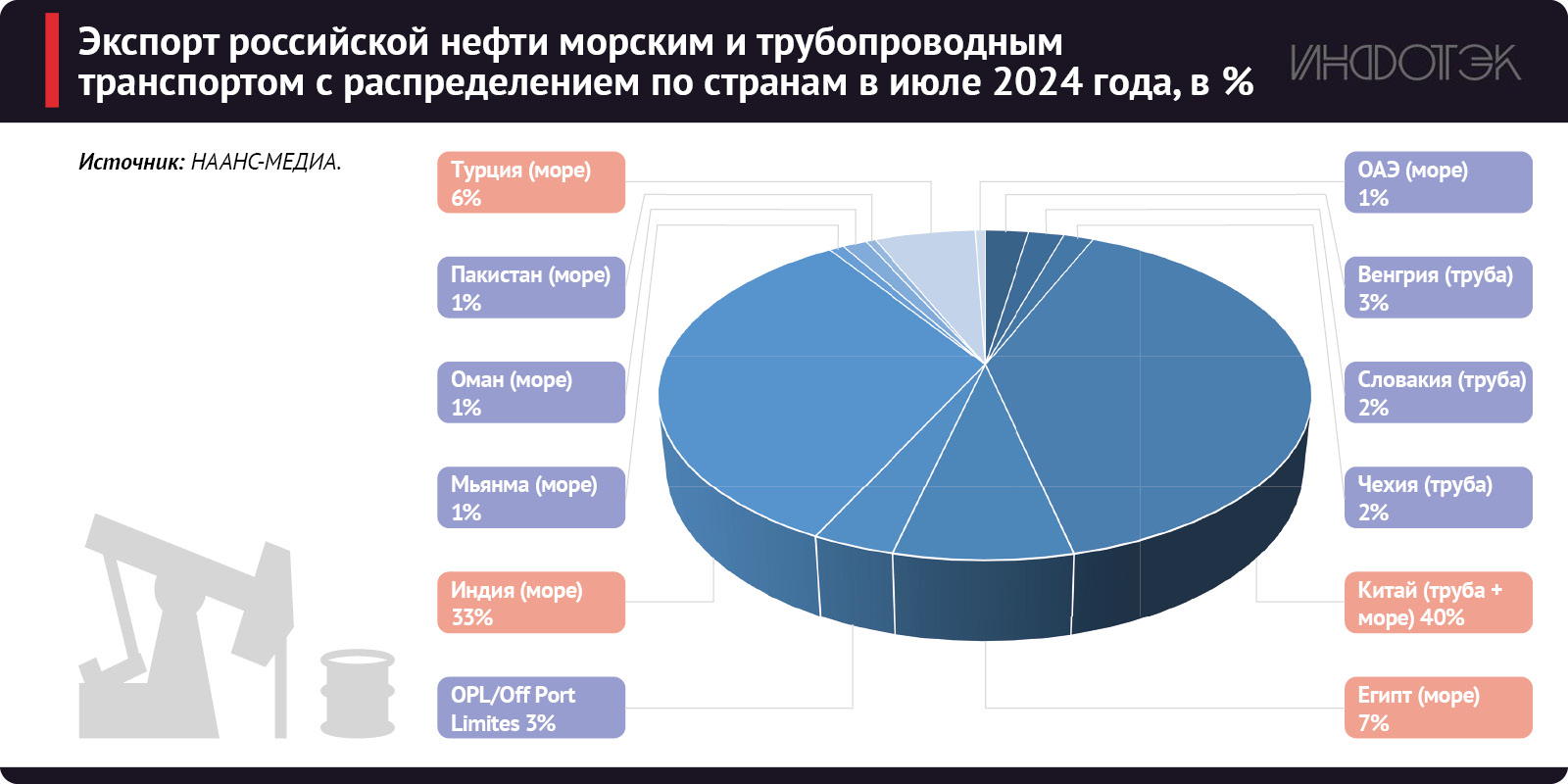 Экспорт российской нефти морским и трубопроводным транспортом с распределением по странам в июле 2024 года, в %

ИНФОТЭК

Источник: НААНС-МЕДИА.

Турция (море) 6%

Пакистан (море) 1%

Оман (море) 1%

Мьянма (море) 1%

Индия (море) 33%

OPL/Off Port Limites 3%

ОАЭ (море) 1%

Венгрия (труба) 3%

Словакия (труба) 2%

Чехия (труба) 2%

Китай (труба + море) 40%

Египт (море) 7%